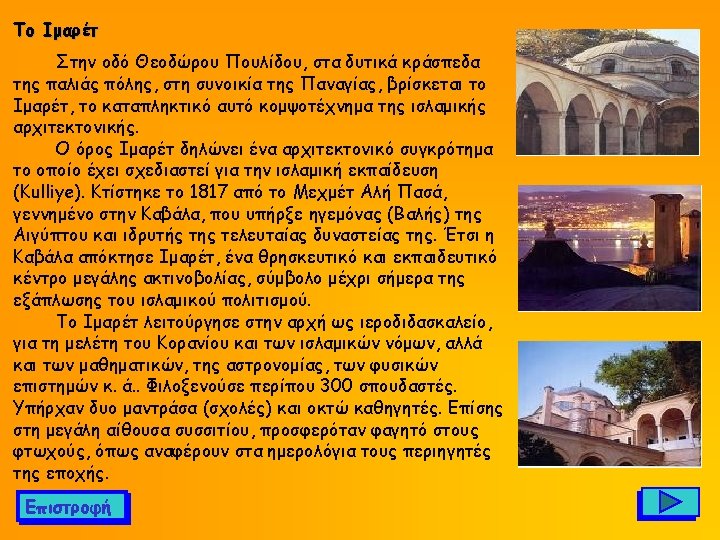 Το Ιμαρέτ

Στην οδό Θεοδώρου Πουλίδου, στα δυτικά κράσπεδα της παλιάς πόλης, στη συνοικία της Παναγίας, βρίσκεται το Ιμαρέτ, το καταπληκτικό αυτό κομψοτέχνημα της ισλαμικής αρχιτεκτονικής.

Ο όρος Ιμαρέτ δηλώνει ένα αρχιτεκτονικό συγκρότημα το οποίο έχει σχεδιαστεί για την ισλαμική εκπαίδευση (Kulliye). Κτίστηκε το 1817 από το Μεχμέτ Αλή Πασά, γεννημένο στην Καβάλα, που υπήρξε ηγεμόνας (Βαλής) της Αιγύπτου και ιδρυτής της τελευταίας δυναστείας της. Έτσι η Καβάλα απόκτησε Ιμαρέτ, ένα θρησκευτικό και εκπαιδευτικό κέντρο μεγάλης ακτινοβολίας, σύμβολο μέχρι σήμερα της εξάπλωσης του ισλαμικού πολιτισμού.

Το Ιμαρέτ λειτούργησε στην αρχή ως ιεροδιδασκαλείο, για τη μελέτη του Κορανίου και των ισλαμικών νόμων, αλλά και των μαθηματικών, της αστρονομίας, των φυσικών επιστημών κ. ά.. Φιλοξενούσε περίπου 300 σπουδαστές. Υπήρχαν δυο μαντράσα (σχολές) και οκτώ καθηγητές. Επίσης στη μεγάλη αίθουσα συσσιτίου, προσφερόταν φαγητό στους φτωχούς, όπως αναφέρουν στα ημερολόγια τους περιηγητές της εποχής.

Επιστροφή